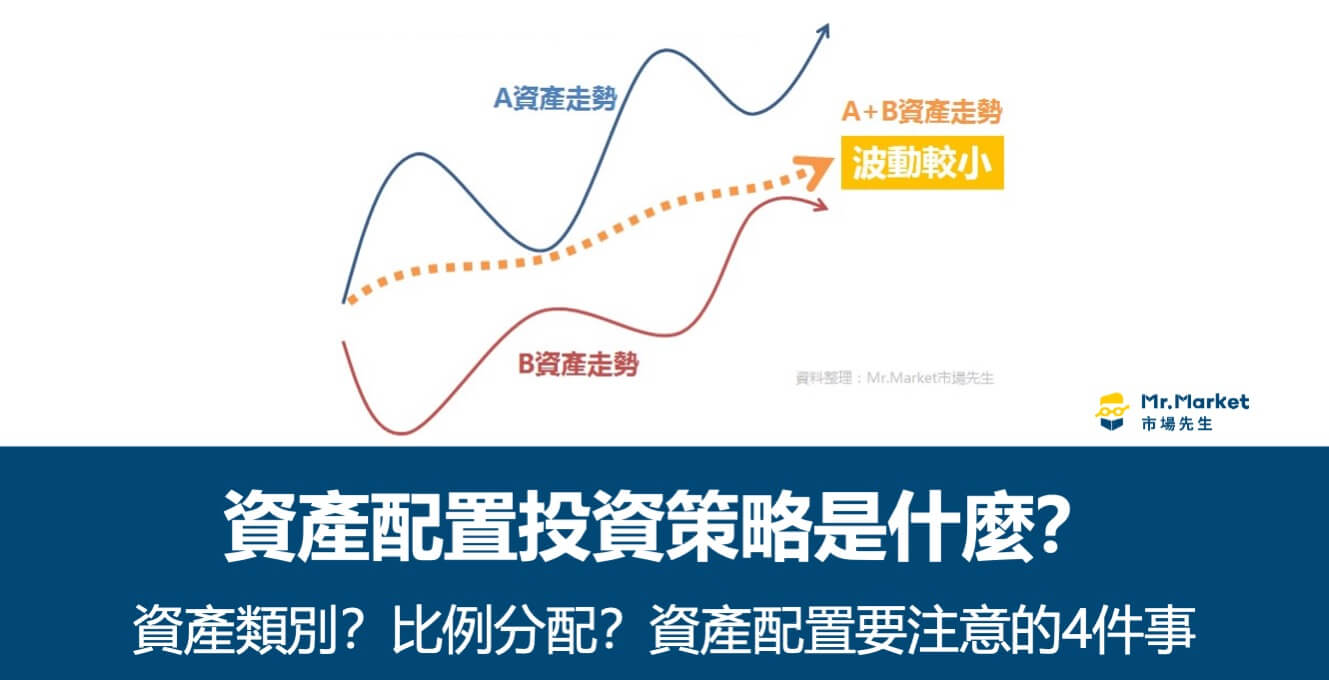 A資產走勢

A+B資產走勢
波動較小

B資產走勢

資料整理：Mr.Market市場先生

Mr.Market
市場先生

資產配置投資策略是什麼?

資產類別？比例分配？資產配置要注意的4件事